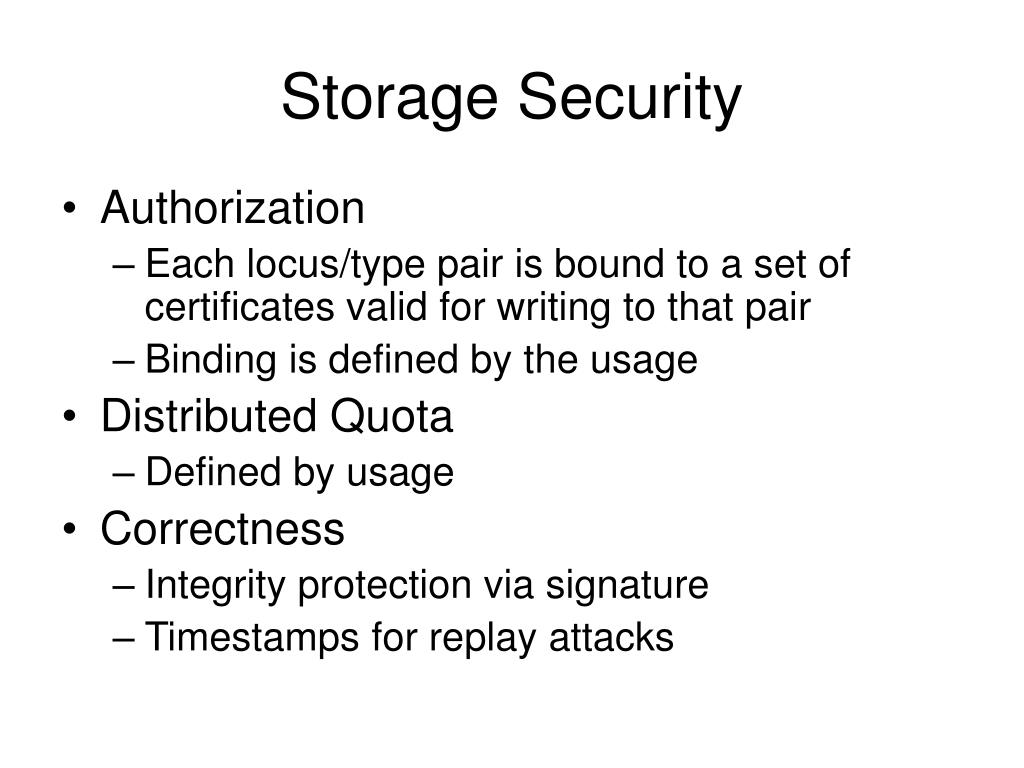 Storage Security

• Authorization
– Each locus/type pair is bound to a set of certificates valid for writing to that pair
– Binding is defined by the usage
• Distributed Quota
– Defined by usage
• Correctness
– Integrity protection via signature
– Timestamps for replay attacks